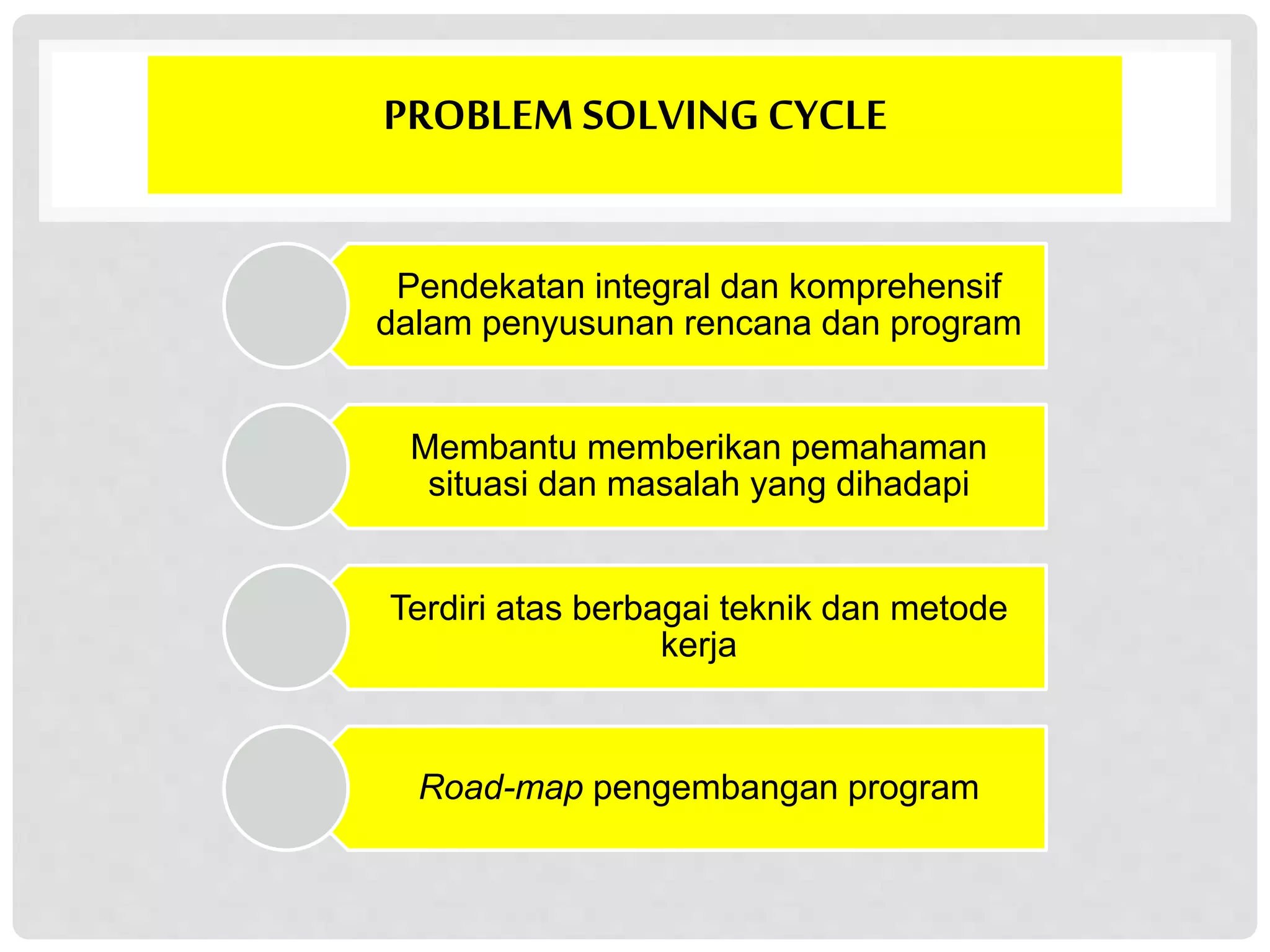 PROBLEM SOLVING CYCLE

Pendekatan integral dan komprehensif dalam penyusunan rencana dan program

Membantu memberikan pemahaman situasi dan masalah yang dihadapi

Terdiri atas berbagai teknik dan metode kerja

Road-map pengembangan program